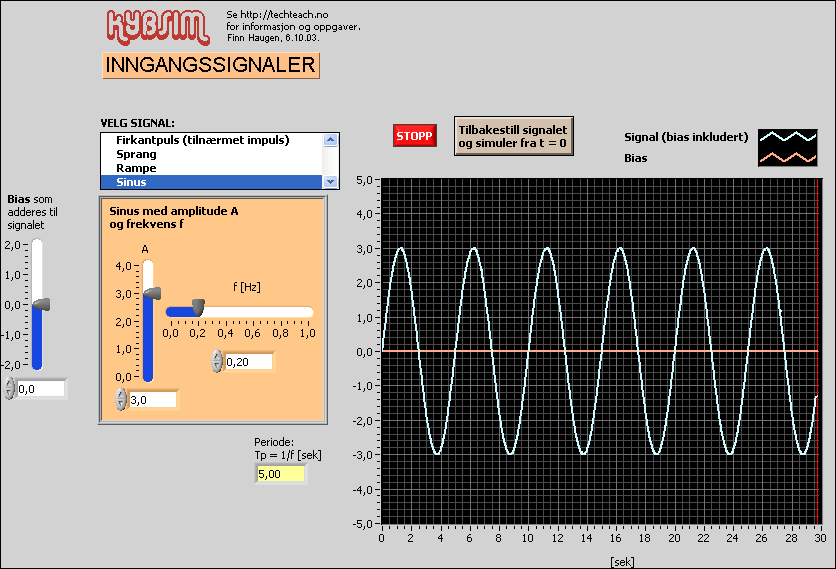 KYBSIM

Se http://techteach.no for informasjon og oppgaver. Finn Haugen, 6.10.03.

INNGANGSSIGNALER

VELG SIGNAL:
Firkantpuls (tilnærmet impuls)
Sprang
Rampe
Sinus

STOPP

Tilbakestill signalet og simuler fra t = 0

Signal (bias inkludert)
Bias

Bias som adderes til signalet

2,0
1,0
0,0
-1,0
-2,0

0,0

Sinus med amplitude A og frekvens f

A

4,0
3,0
2,0
1,0
0,0

3,0

f [Hz]

0,0 0,2 0,4 0,6 0,8 1,0

0,20

Periode:
Tp = 1/f [sek]

5,00

5,0
4,0
3,0
2,0
1,0
0,0
-1,0
-2,0
-3,0
-4,0
-5,0

0 2 4 6 8 10 12 14 16 18 20 22 24 26 28 30

[sek]